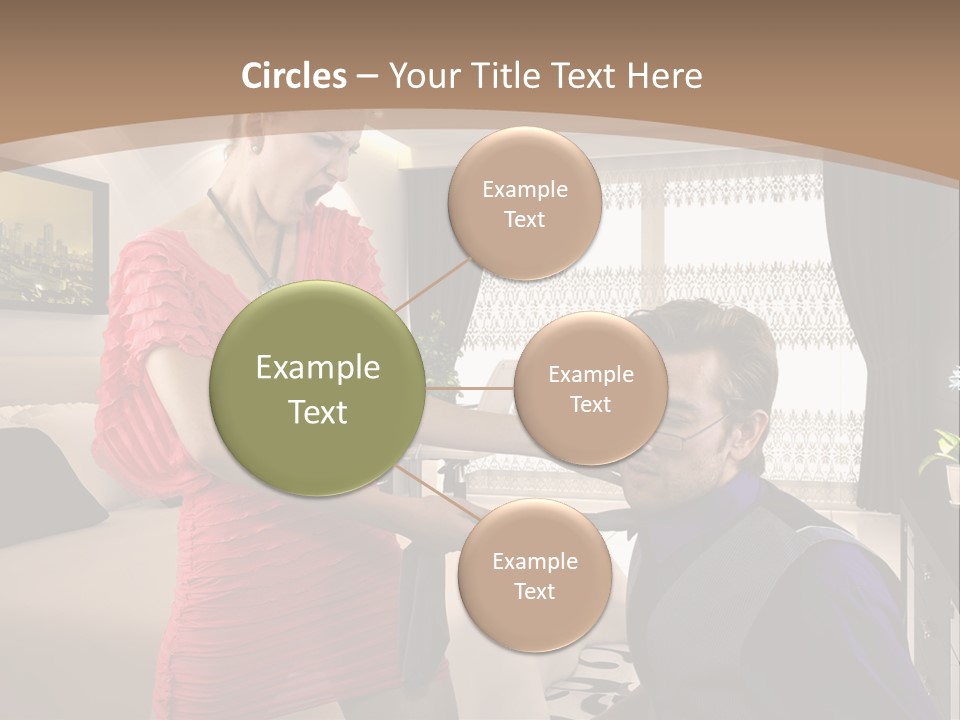 Circles – Your Title Text Here

Example Text

Example Text

Example Text

Example Text